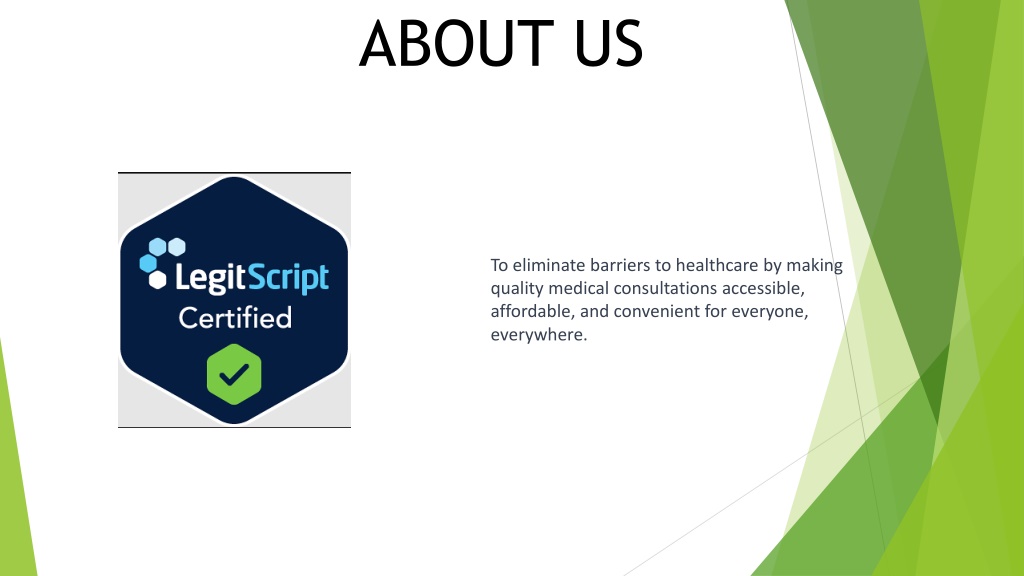 ABOUT US

LegitScript
Certified

To eliminate barriers to healthcare by making quality medical consultations accessible, affordable, and convenient for everyone, everywhere.